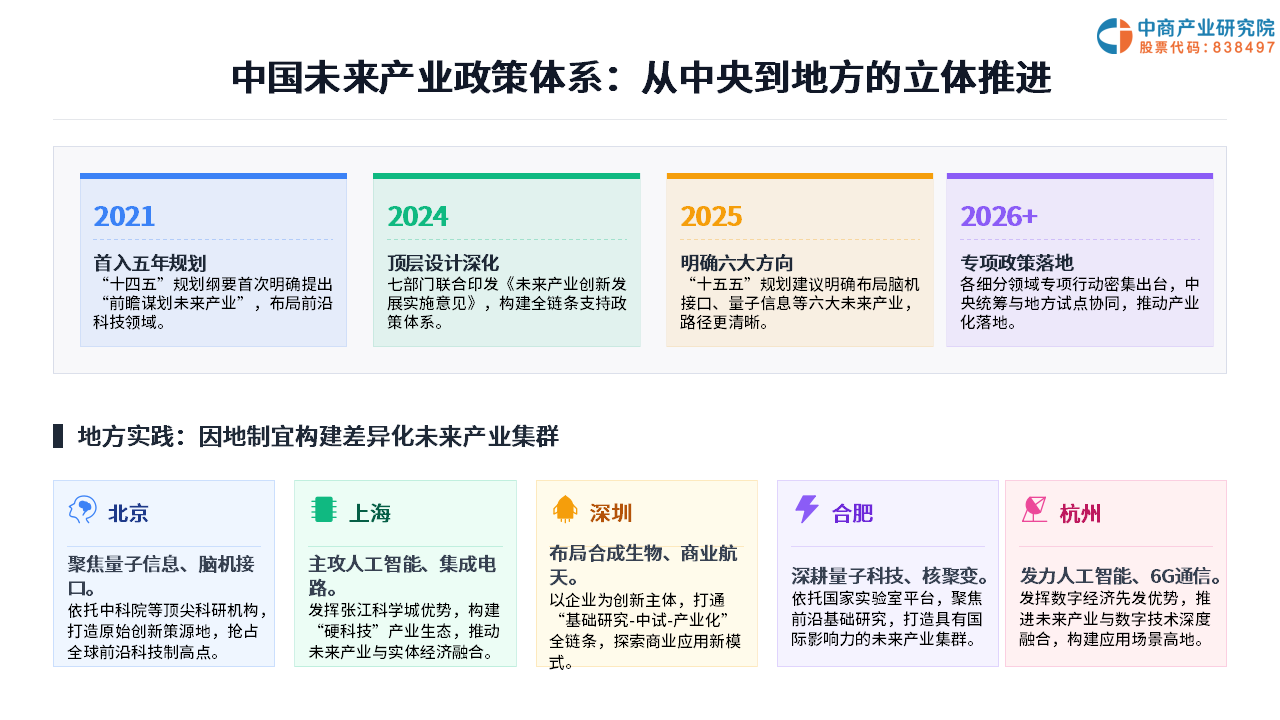 中商产业研究院
股票代码：838497

中国未来产业政策体系：从中央到地方的立体推进

2021
首入五年规划
“十四五”规划纲要首次明确提出“前瞻谋划未来产业”，布局前沿科技领域。

2024
顶层设计深化
七部门联合印发《未来产业创新发展实施意见》，构建全链条支持政策体系。

2025
明确六大方向
“十五五”规划建议明确布局脑机接口、量子信息等六大未来产业，路径更清晰。

2026+
专项政策落地
各细分领域专项行动密集出台，中央统筹与地方试点协同，推动产业化落地。

地方实践：因地制宜构建差异化未来产业集群

北京
聚焦量子信息、脑机接口。
依托中科院等顶尖科研机构，打造原始创新策源地，抢占全球前沿科技制高点。

上海
主攻人工智能、集成电路。
发挥张江科学城优势，构建“硬科技”产业生态，推动未来产业与实体经济融合。

深圳
布局合成生物、商业航天。
以企业为创新主体，打通“基础研究-中试-产业化”全链条，探索商业应用新模式。

合肥
深耕量子科技、核聚变。
依托国家实验室平台，聚焦前沿基础研究，打造具有国际影响力的未来产业集群。

杭州
发力人工智能、6G通信。
发挥数字经济先发优势，推进未来产业与数字技术深度融合，构建应用场景高地。